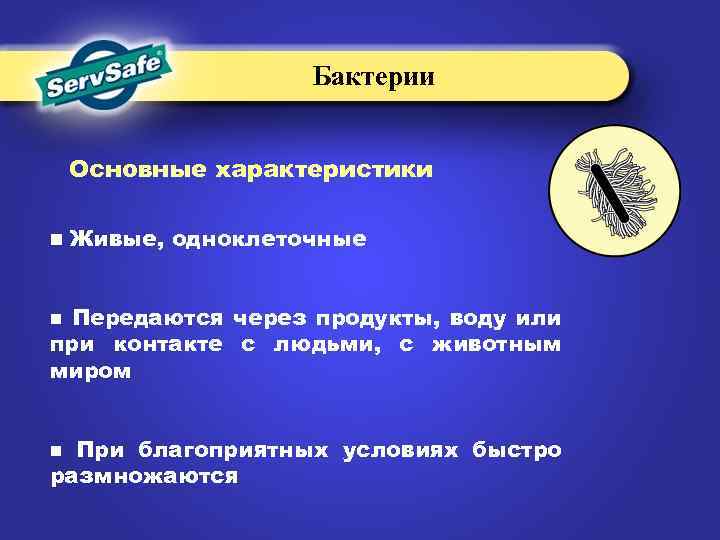 ServSafe®

Бактерии

Основные характеристики

■ Живые, одноклеточные

■ Передаются через продукты, воду или при контакте с людьми, с животным миром

■ При благоприятных условиях быстро размножаются